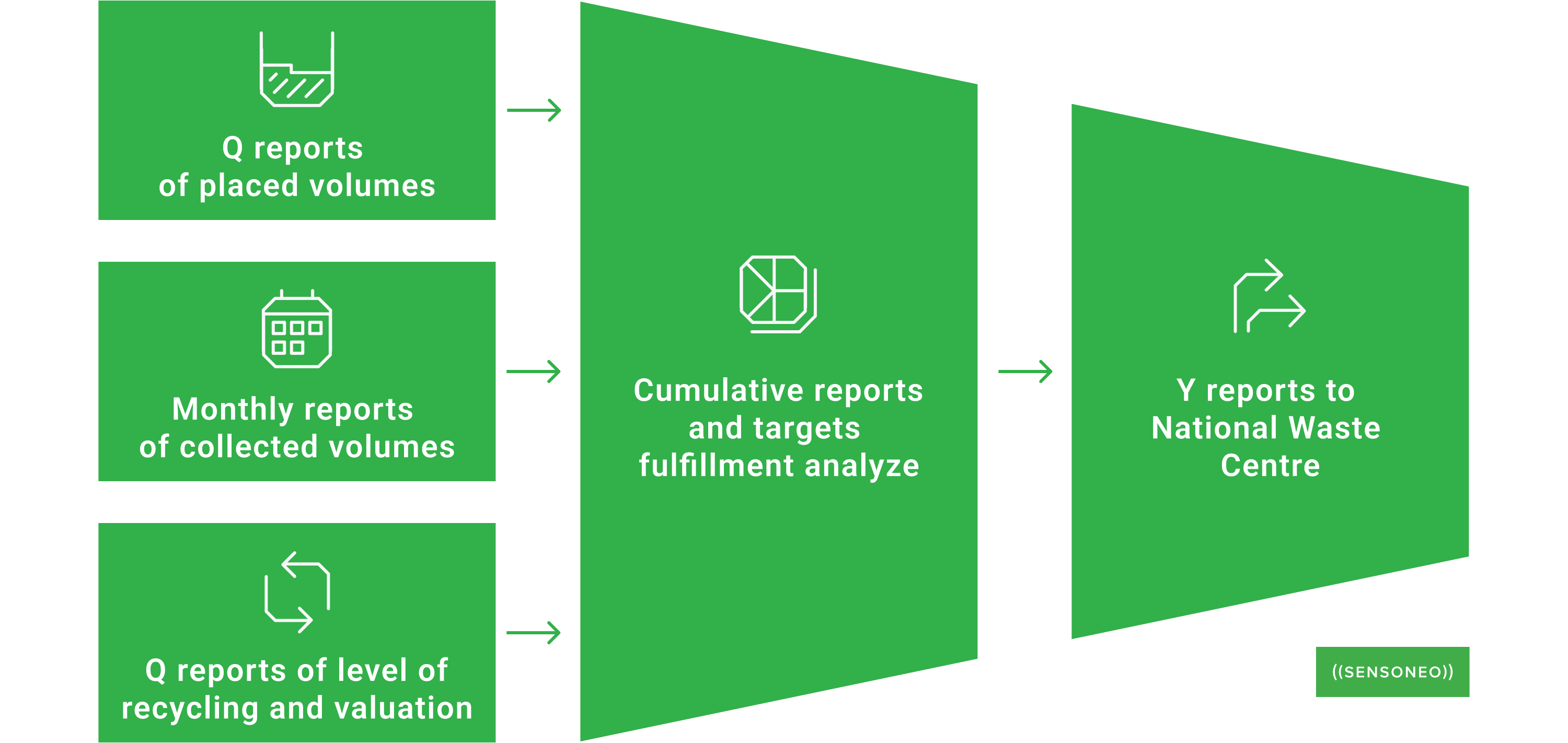 Q reports of placed volumes

Monthly reports of collected volumes

Q reports of level of recycling and valuation

Cumulative reports and targets fulfillment analyze

Y reports to National Waste Centre

((SENSONEO))